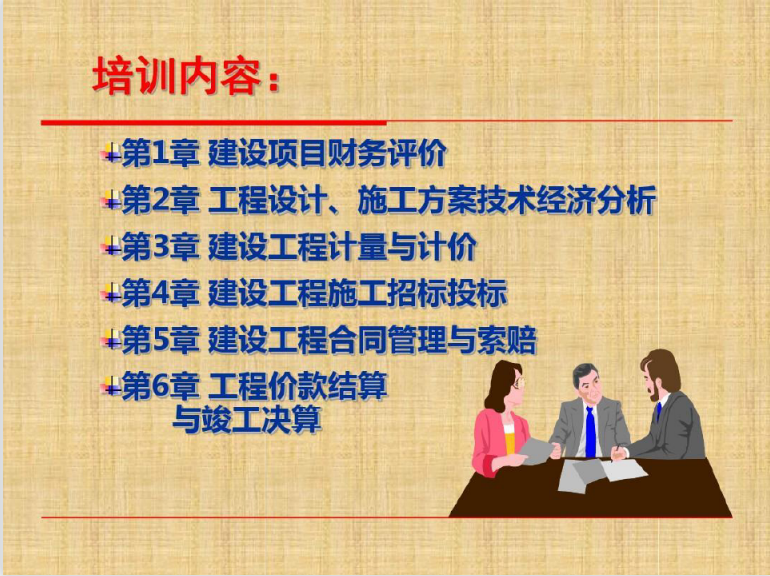 培训内容：

第1章 建设项目财务评价

第2章 工程设计、施工方案技术经济分析

第3章 建设工程计量与计价

第4章 建设工程施工招标投标

第5章 建设工程合同管理与索赔

第6章 工程价款结算与竣工决算